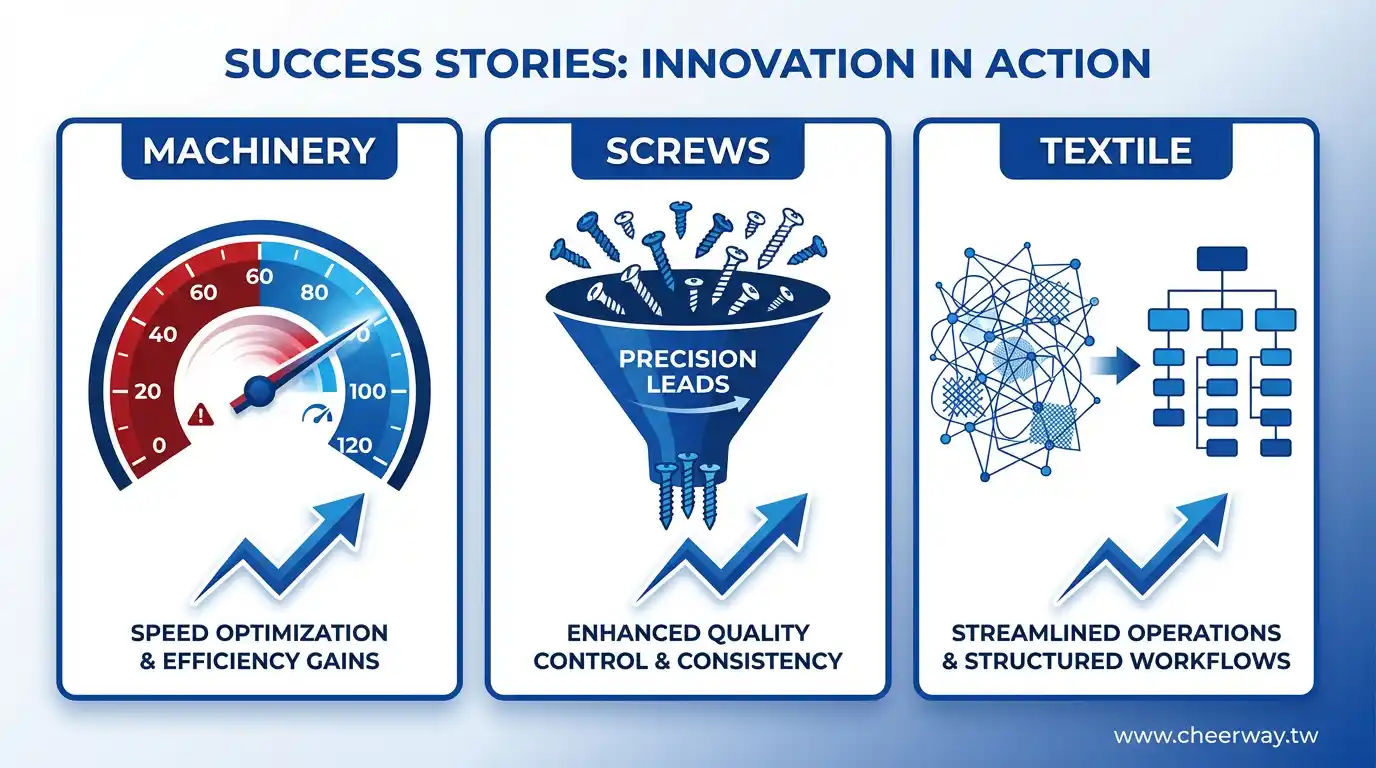 SUCCESS STORIES: INNOVATION IN ACTION

MACHINERY

0
20
40
60
60
80
0
100
120

SPEED OPTIMIZATION & EFFICIENCY GAINS

SCREWS

PRECISION LEADS

ENHANCED QUALITY CONTROL & CONSISTENCY

TEXTILE

STREAMLINED OPERATIONS & STRUCTURED WORKFLOWS

www.cheerway.tw